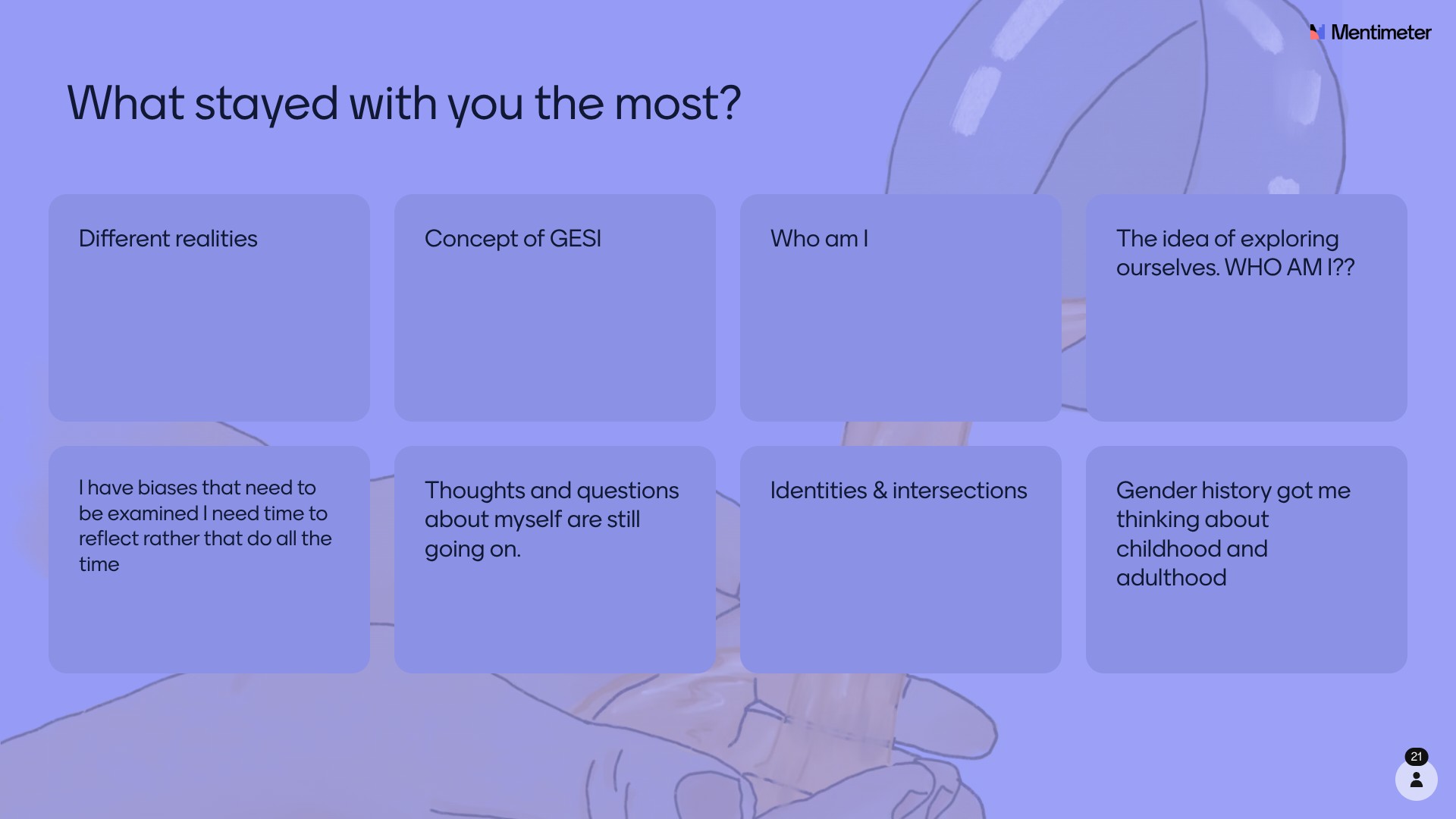 Mentimeter

What stayed with you the most?

Different realities

Concept of GESI

Who am I

The idea of exploring ourselves. WHO AM I??

I have biases that need to be examined I need time to reflect rather that do all the time

Thoughts and questions about myself are still going on.

Identities & intersections

Gender history got me thinking about childhood and adulthood

21